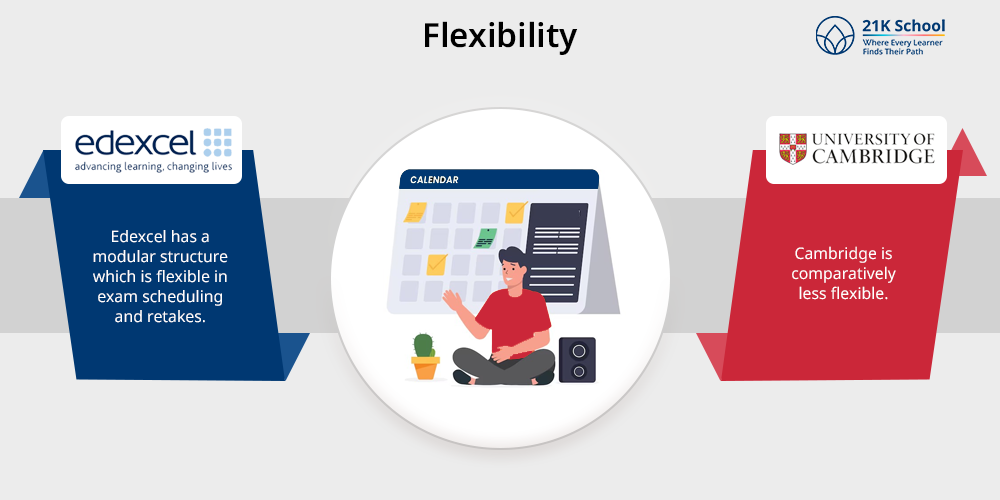 Flexibility

21K School
Where Every Learner Finds Their Path

edexcel
advancing learning, changing lives

Edexcel has a modular structure which is flexible in exam scheduling and retakes.

CALENDAR

UNIVERSITY OF CAMBRIDGE

Cambridge is comparatively less flexible.